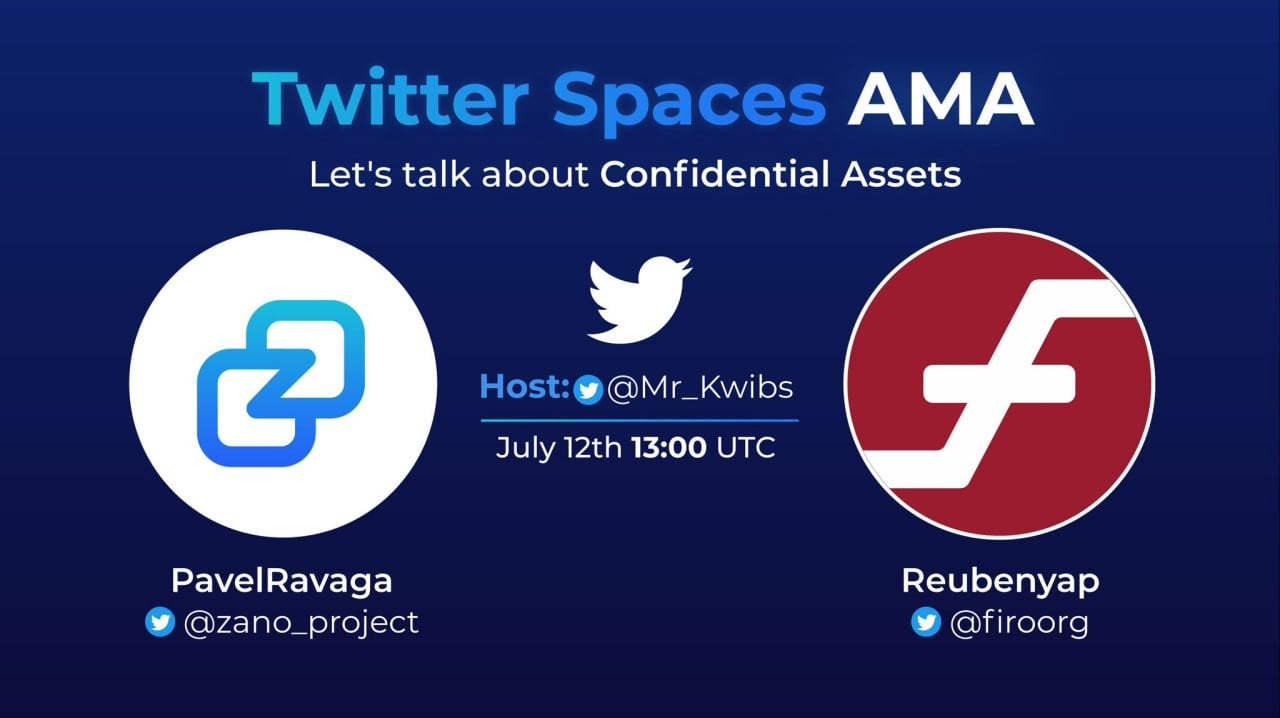 Twitter Spaces AMA

Let's talk about Confidential Assets

Host: @Mr_Kwibs

July 12th 13:00 UTC

PavelRavaga
@zano_project

Reubenyap
@firoorg